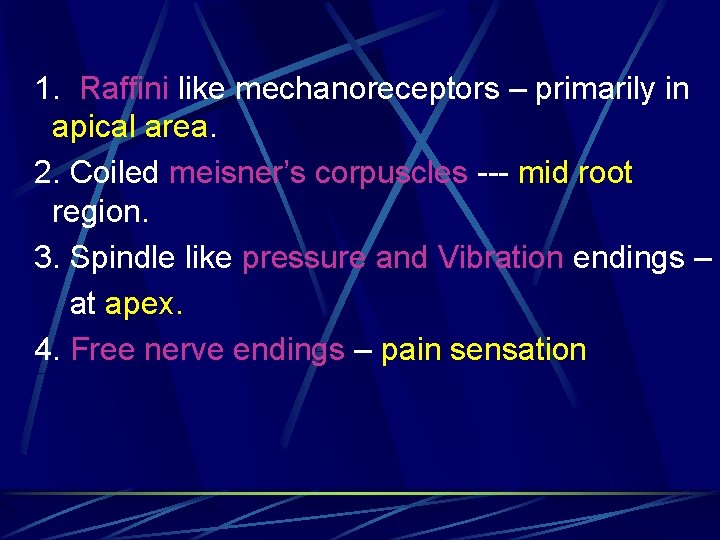 1. Raffini like mechanoreceptors – primarily in apical area.

2. Coiled meisner's corpuscles --- mid root region.

3. Spindle like pressure and Vibration endings – at apex.

4. Free nerve endings – pain sensation